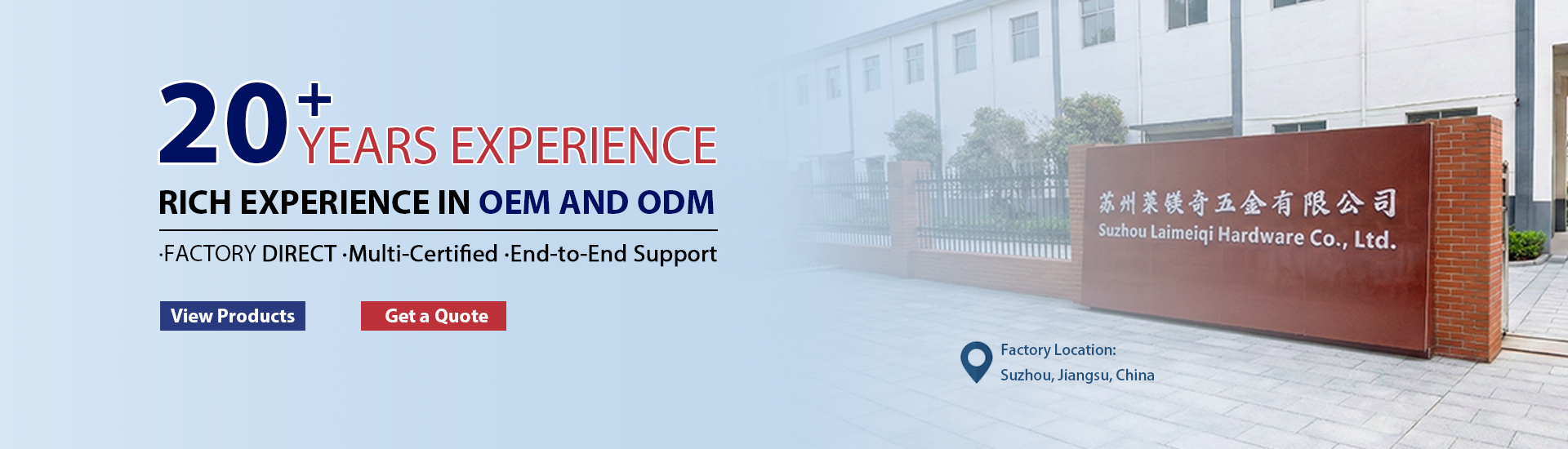 20+ YEARS EXPERIENCE

RICH EXPERIENCE IN OEM AND ODM

·FACTORY DIRECT ·Multi-Certified ·End-to-End Support

View Products

Get a Quote

苏州莱镁奇五金有限公司
Suzhou Laimeiqi Hardware Co., Ltd.

Factory Location:
Suzhou, Jiangsu, China